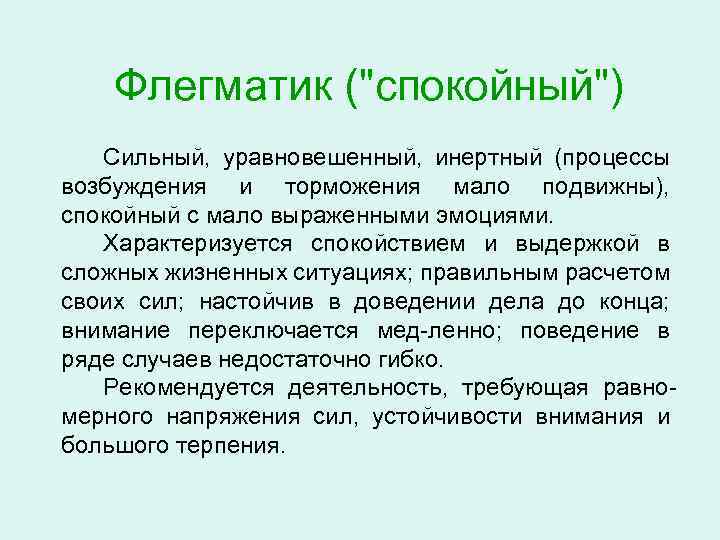 Флегматик ("спокойный")

Сильный, уравновешенный, инертный (процессы возбуждения и торможения мало подвижны), спокойный с мало выраженными эмоциями.

Характеризуется спокойствием и выдержкой в сложных жизненных ситуациях; правильным расчетом своих сил; настойчив в доведении дела до конца; внимание переключается мед-ленно; поведение в ряде случаев недостаточно гибко.

Рекомендуется деятельность, требующая равномерного напряжения сил, устойчивости внимания и большого терпения.